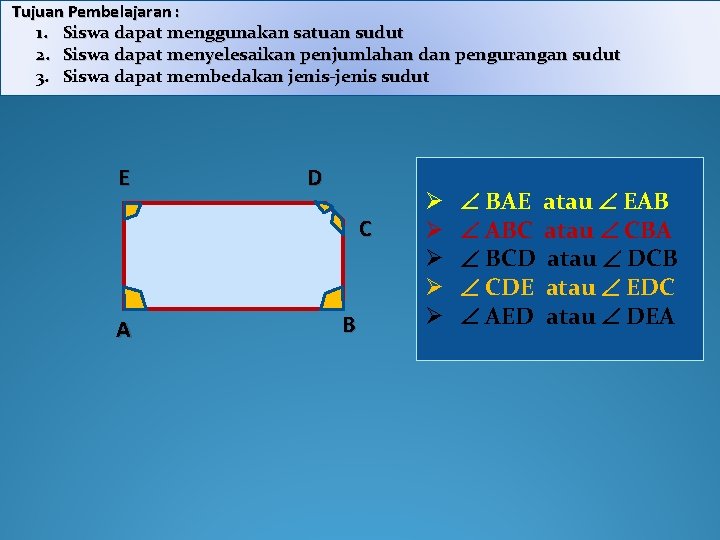 Tujuan Pembelajaran :

1. Siswa dapat menggunakan satuan sudut
2. Siswa dapat menyelesaikan penjumlahan dan pengurangan sudut
3. Siswa dapat membedakan jenis-jenis sudut

E

D

C

A

B

➢ $\angle$ BAE atau $\angle$ EAB
➢ $\angle$ ABC atau $\angle$ CBA
➢ $\angle$ BCD atau $\angle$ DCB
➢ $\angle$ CDE atau $\angle$ EDC
➢ $\angle$ AED atau $\angle$ DEA